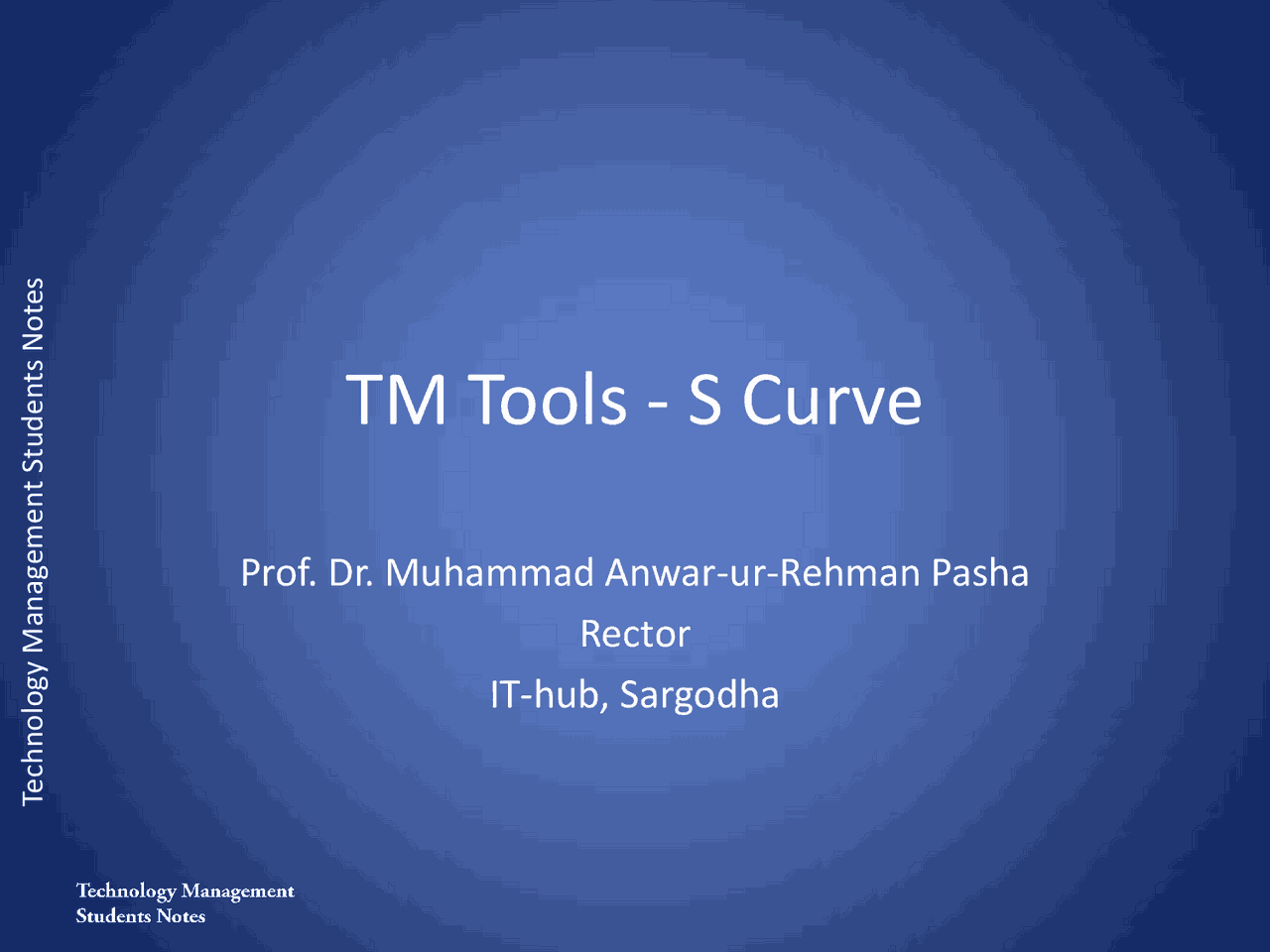 Technology Management Students Notes

TM Tools - S Curve

Prof. Dr. Muhammad Anwar-ur-Rehman Pasha
Rector
IT-hub, Sargodha

Technology Management
Students Notes